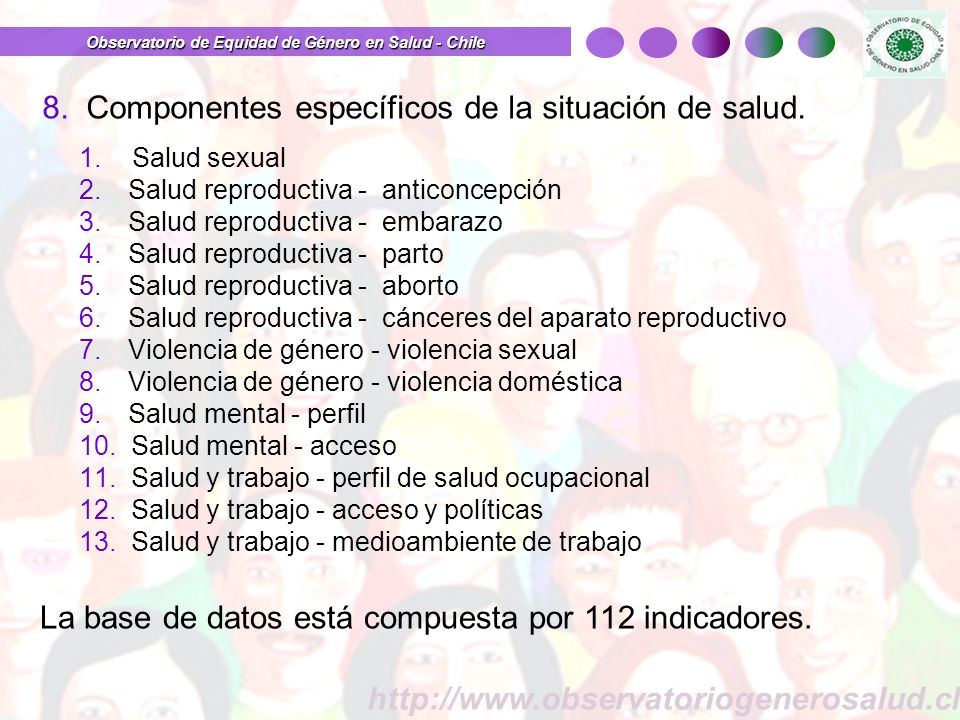 Observatorio de Equidad de Género en Salud - Chile

OBSERVATORIO DE EQUIDAD DE GÉNERO EN SALUD-CHILE

8. Componentes específicos de la situación de salud.

1. Salud sexual
2. Salud reproductiva - anticoncepción
3. Salud reproductiva - embarazo
4. Salud reproductiva - parto
5. Salud reproductiva - aborto
6. Salud reproductiva - cánceres del aparato reproductivo
7. Violencia de género - violencia sexual
8. Violencia de género - violencia doméstica
9. Salud mental - perfil
10. Salud mental - acceso
11. Salud y trabajo - perfil de salud ocupacional
12. Salud y trabajo - acceso y políticas
13. Salud y trabajo - medioambiente de trabajo

La base de datos está compuesta por 112 indicadores.

http://www.observatoriogenerosalud.cl